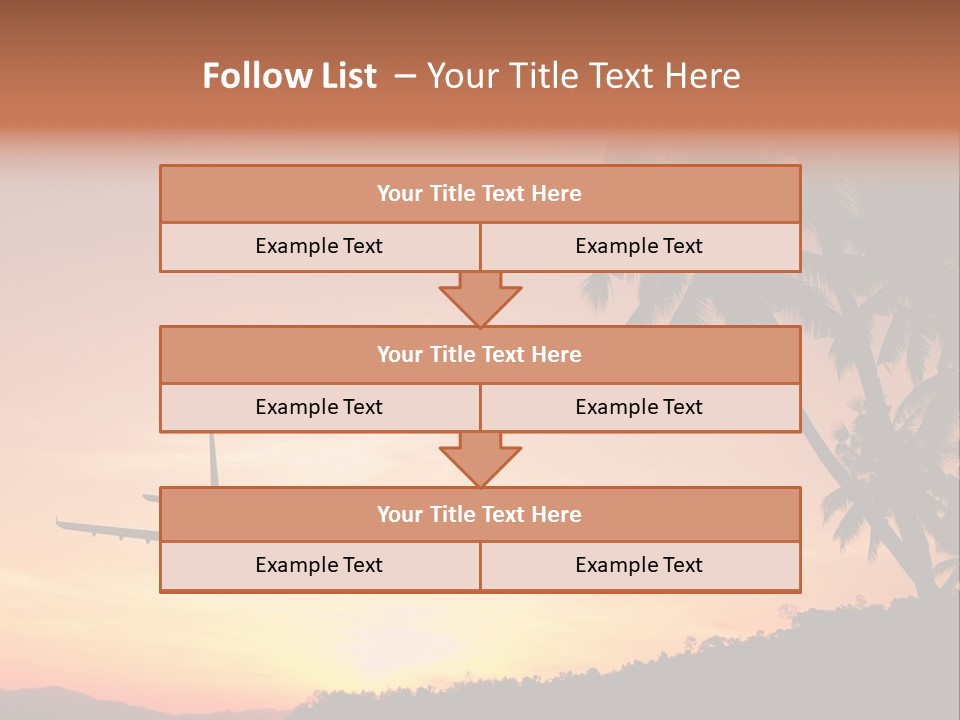 Follow List – Your Title Text Here

Your Title Text Here

Example Text

Example Text

Your Title Text Here

Example Text

Example Text

Your Title Text Here

Example Text

Example Text